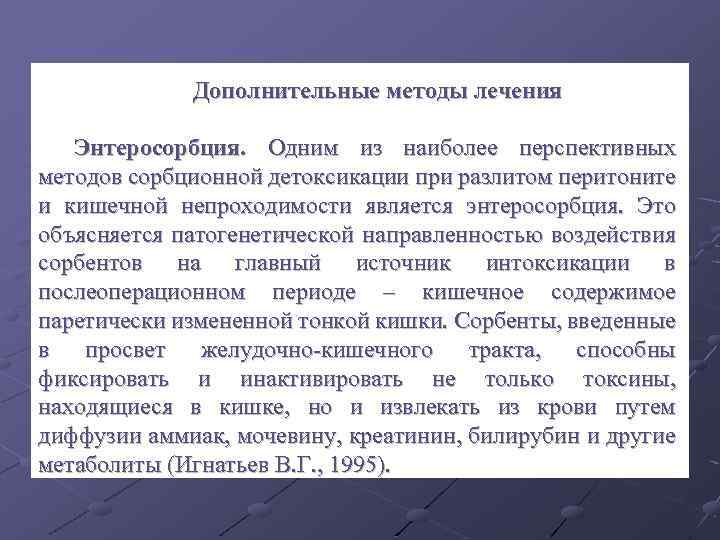 Дополнительные методы лечения

Энтеросорбция. Одним из наиболее перспективных методов сорбционной детоксикации при разлитом перитоните и кишечной непроходимости является энтеросорбция. Это объясняется патогенетической направленностью воздействия сорбентов на главный источник интоксикации в послеоперационном периоде – кишечное содержимое паретически измененной тонкой кишки. Сорбенты, введенные в просвет желудочно-кишечного тракта, способны фиксировать и инактивировать не только токсины, находящиеся в кишке, но и извлекать из крови путем диффузии аммиак, мочевину, креатинин, билирубин и другие метаболиты (Игнатьев В.Г., 1995).